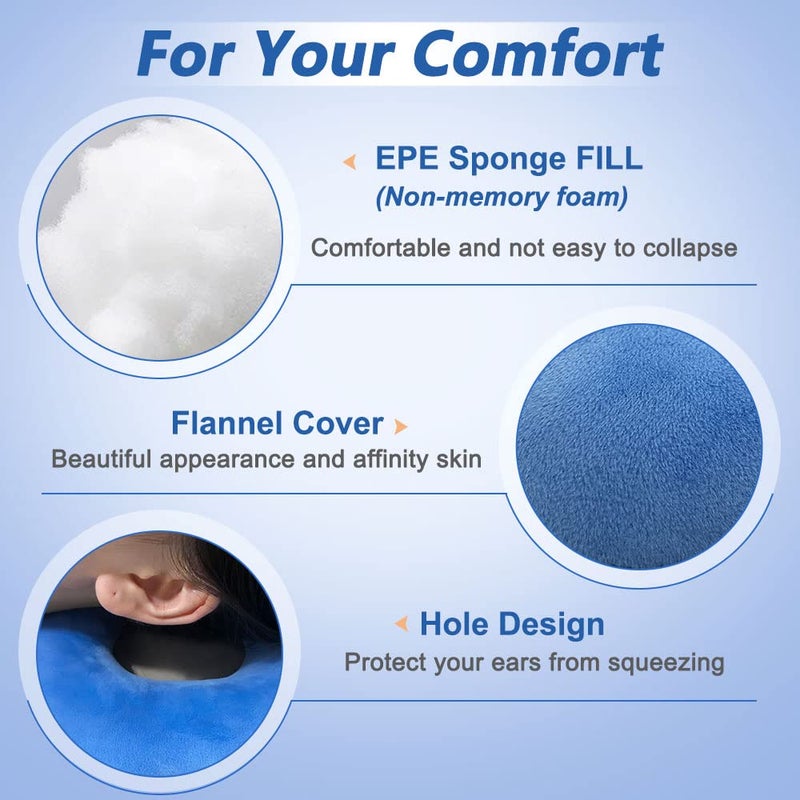 For Your Comfort

EPE Sponge FILL
(Non-memory foam)

Comfortable and not easy to collapse

Flannel Cover
Beautiful appearance and affinity skin

Hole Design
Protect your ears from squeezing